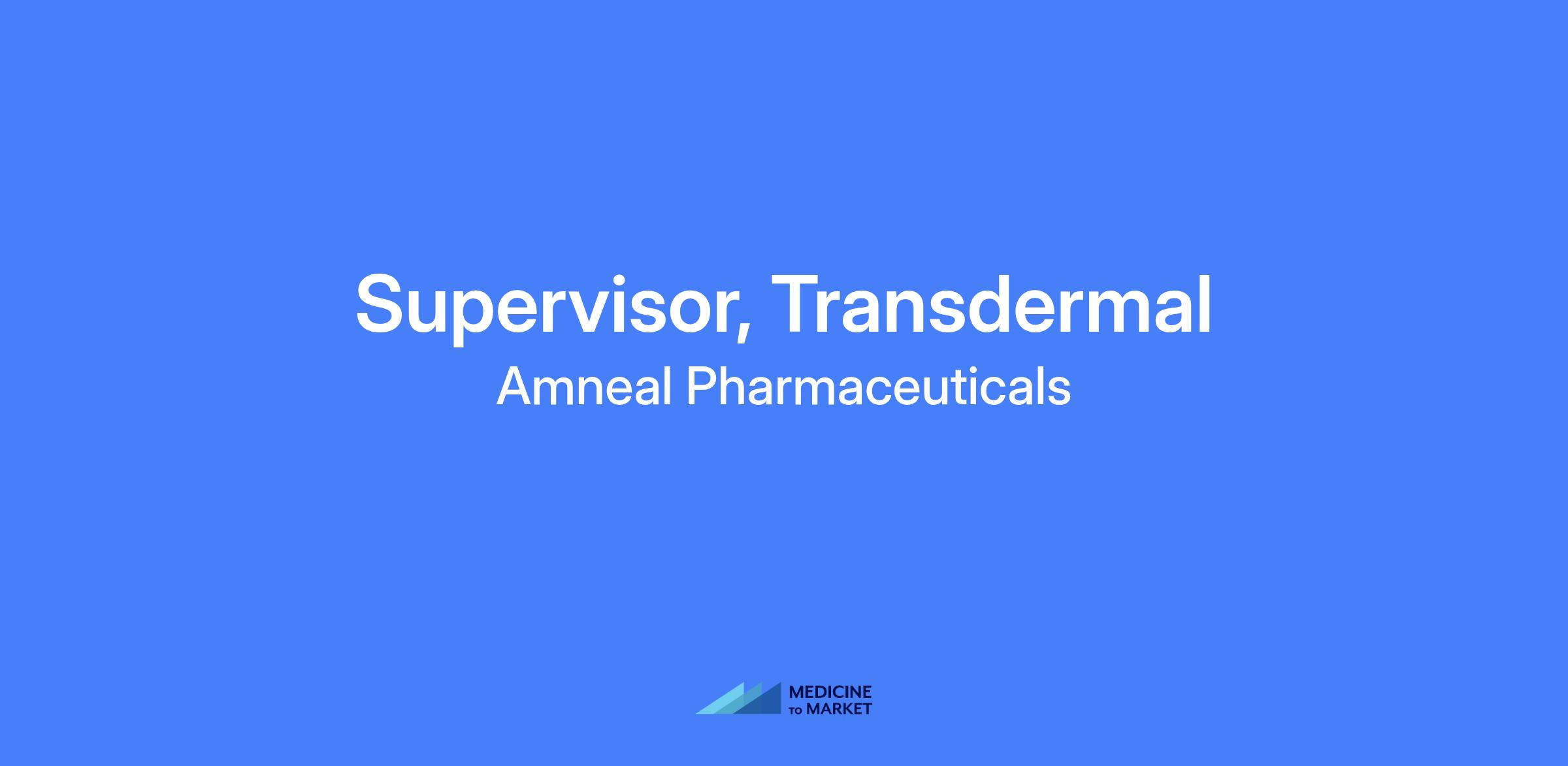 Supervisor, Transdermal
Amneal Pharmaceuticals

MEDICINE
TO MARKET